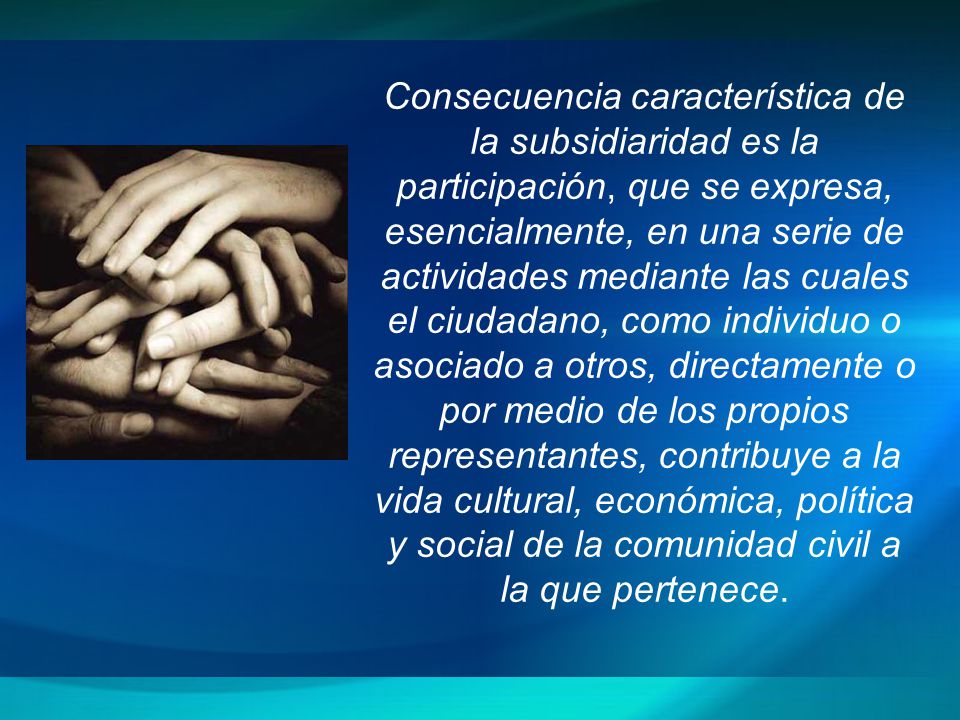 Consecuencia característica de la subsidiaridad es la participación, que se expresa, esencialmente, en una serie de actividades mediante las cuales el ciudadano, como individuo o asociado a otros, directamente o por medio de los propios representantes, contribuye a la vida cultural, económica, política y social de la comunidad civil a la que pertenece.